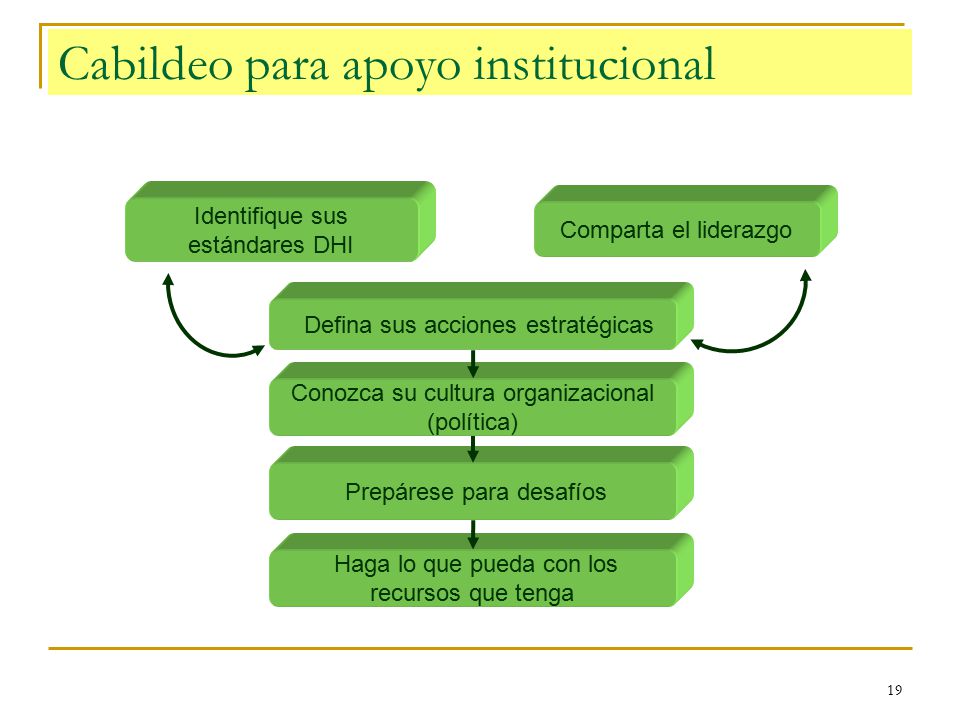 Cabildeo para apoyo institucional

Identifique sus estándares DHI

Comparta el liderazgo

Defina sus acciones estratégicas

Conozca su cultura organizacional (política)

Prepárese para desafíos

Haga lo que pueda con los recursos que tenga

19